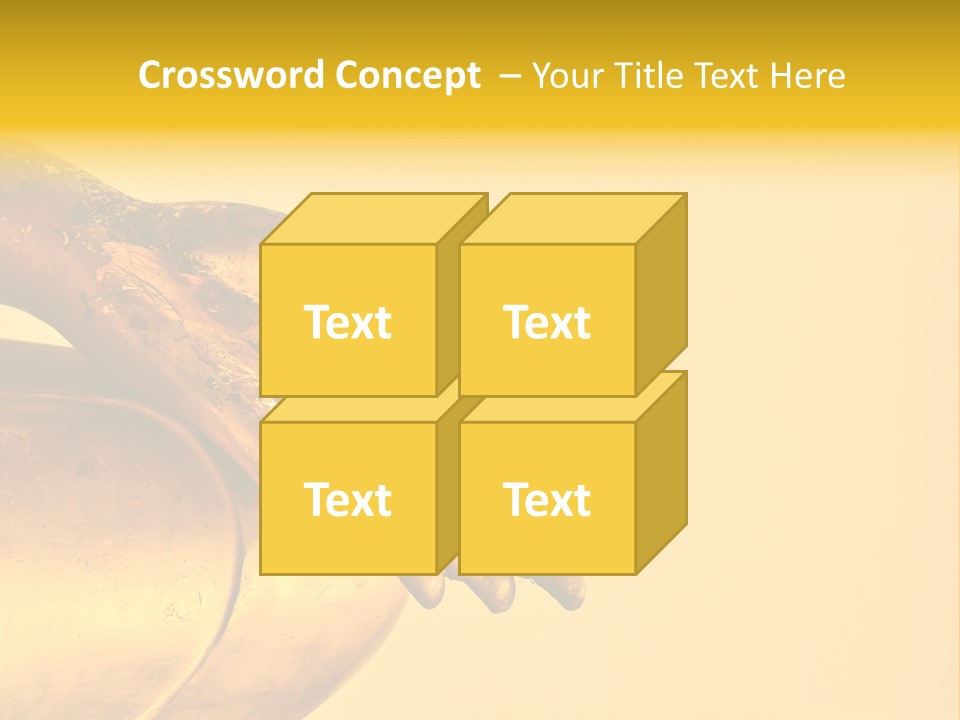 Crossword Concept – Your Title Text Here

Text

Text

Text

Text